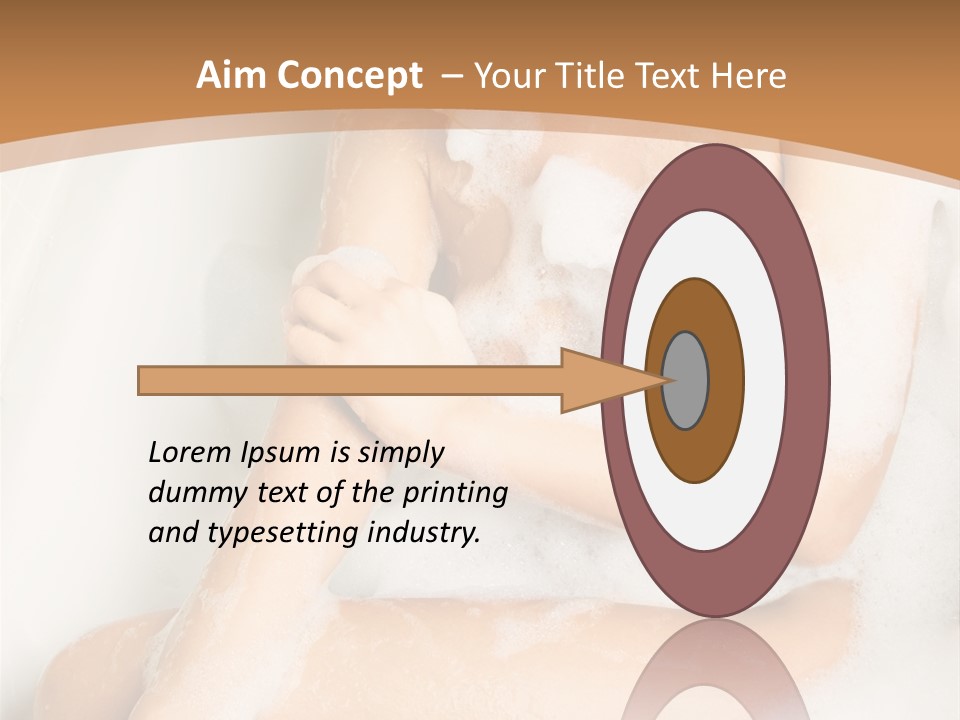 Aim Concept – Your Title Text Here

Lorem Ipsum is simply dummy text of the printing and typesetting industry.